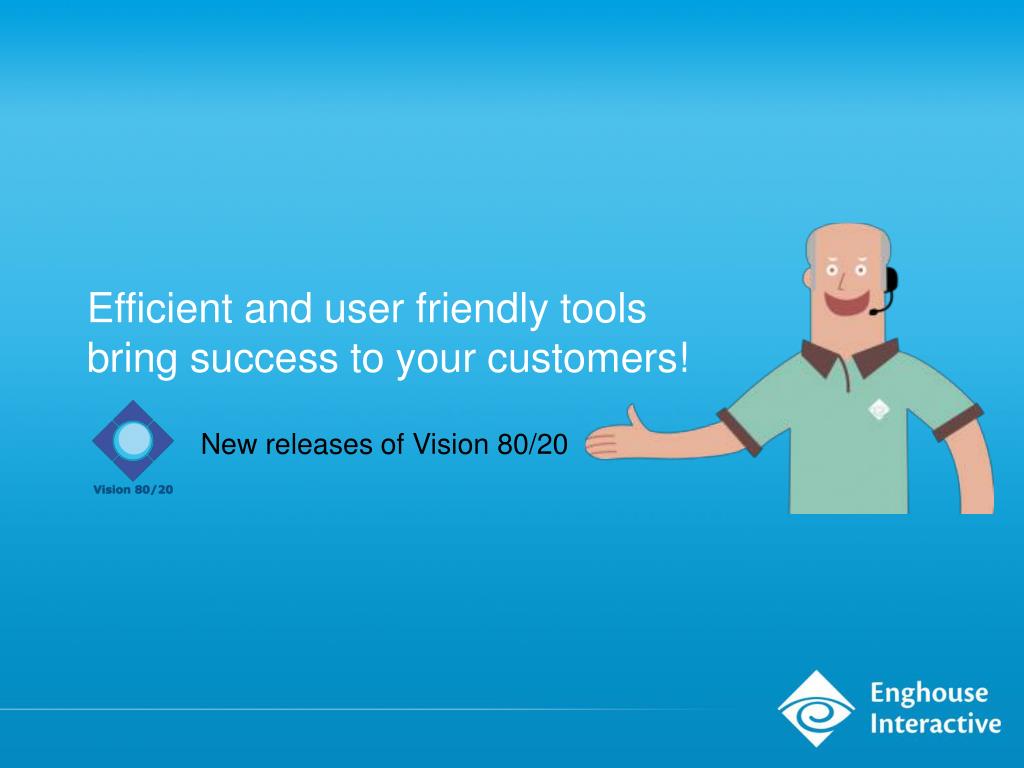 Efficient and user friendly tools bring success to your customers!

Vision 80/20

New releases of Vision 80/20

Enghouse Interactive